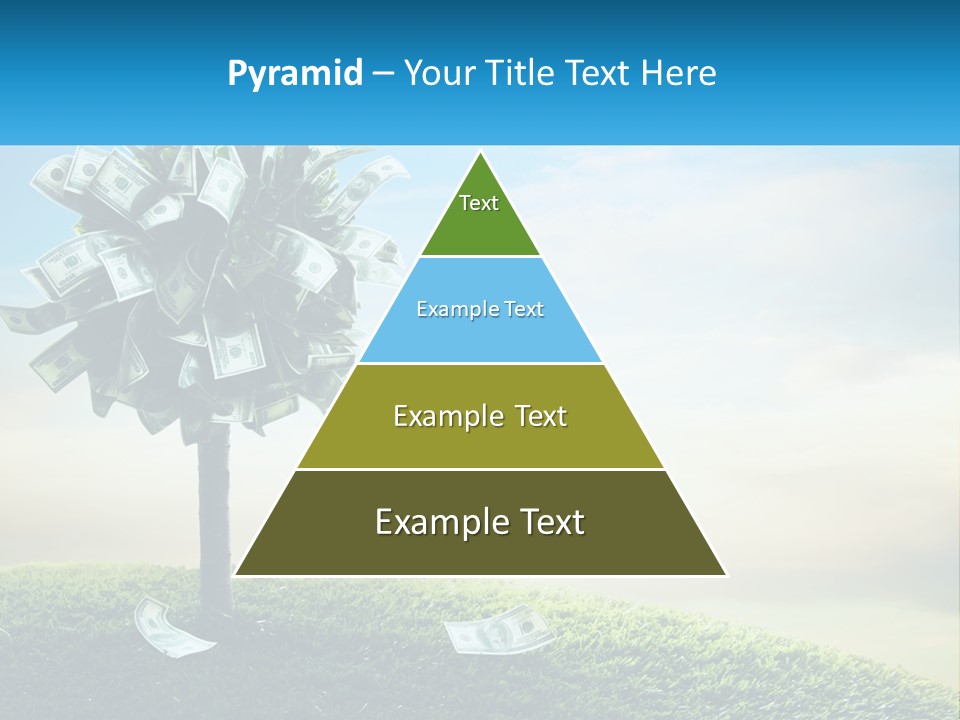 Pyramid – Your Title Text Here

Text

Example Text

Example Text

Example Text